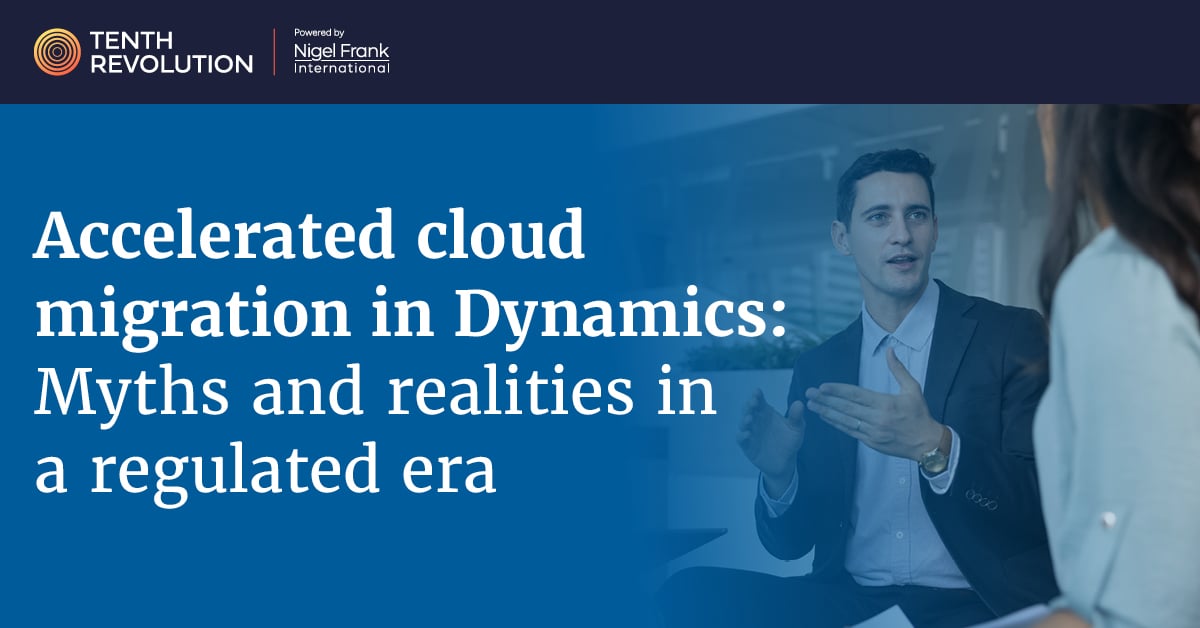 TENTH REVOLUTION

Powered by Nigel Frank International

Accelerated cloud migration in Dynamics: Myths and realities in a regulated era